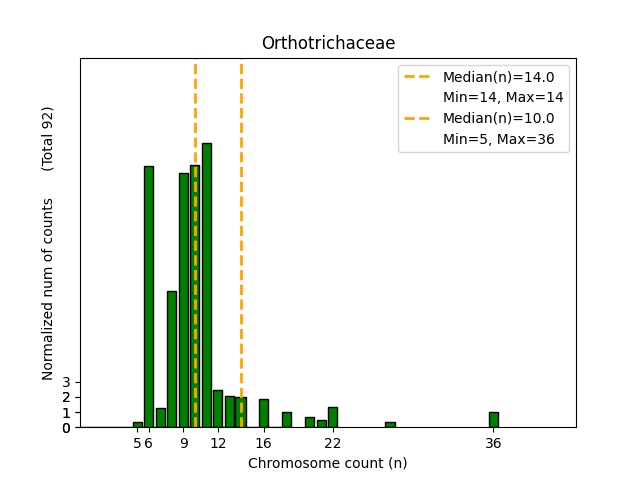 Orthotrichaceae

Median(n)=14.0
Min=14, Max=14
Median(n)=10.0
Min=5, Max=36

Normalized num of counts (Total 92)

3
2
1
0

5 6 9 12 16 22 36

Chromosome count (n)